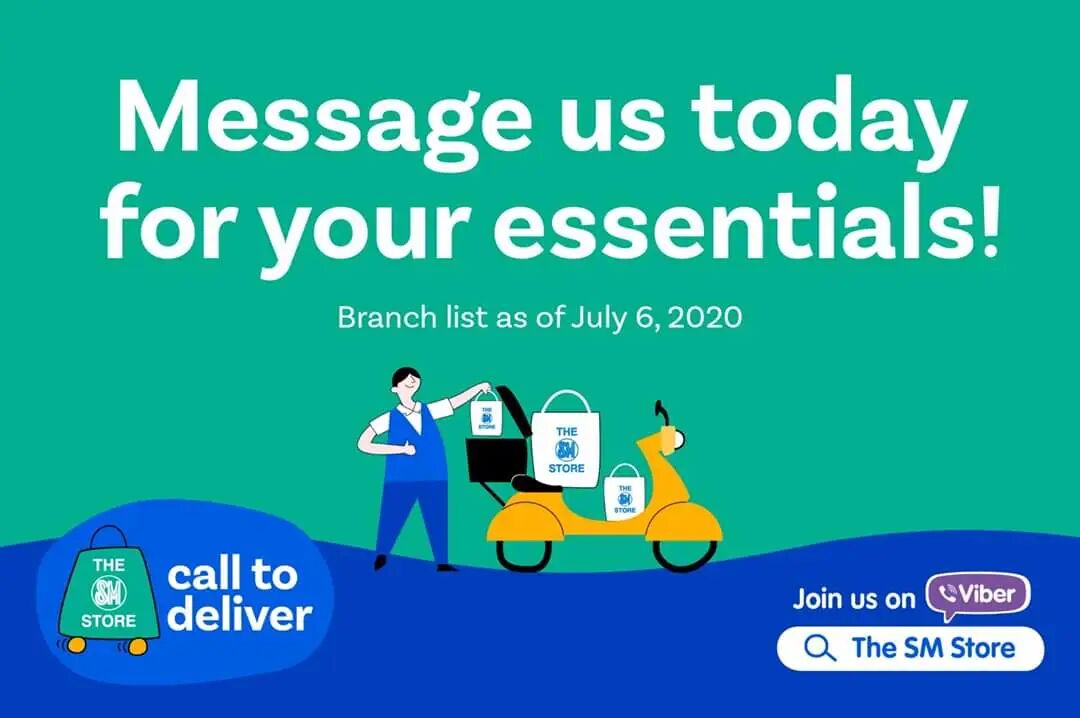 Message us today for your essentials!

Branch list as of July 6, 2020

THE SM STORE

THE SM STORE

THE SM STORE

THE SM STORE

call to deliver

Join us on Viber

The SM Store